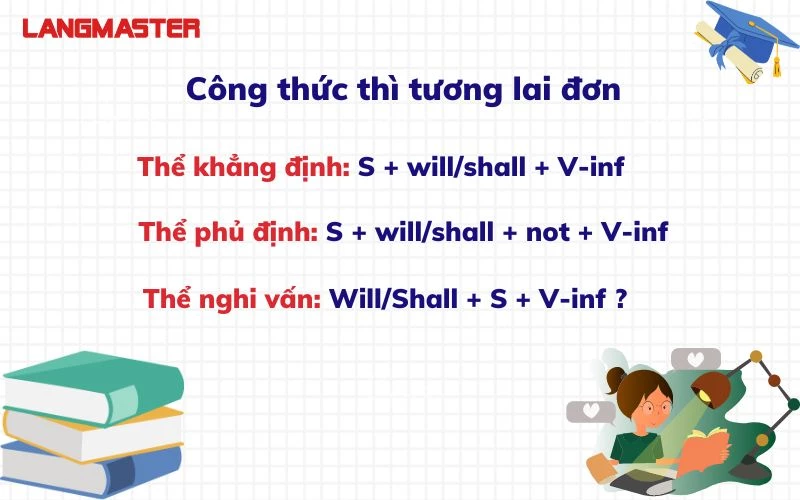 LANGMASTER

Công thức thì tương lai đơn

Thể khẳng định: S + will/shall + V-inf

Thể phủ định: S + will/shall + not + V-inf

Thể nghi vấn: Will/Shall + S + V-inf ?